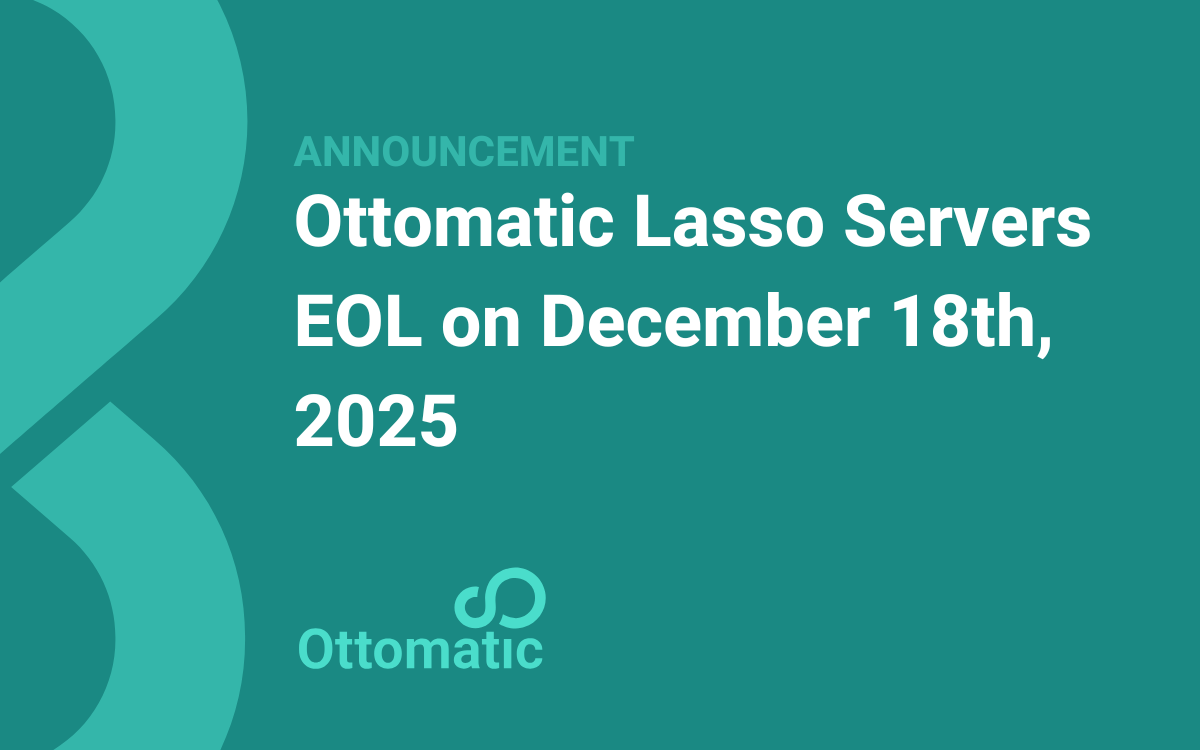 ANNOUNCEMENT

Ottomatic Lasso Servers EOL on December 18th, 2025

Ottomatic